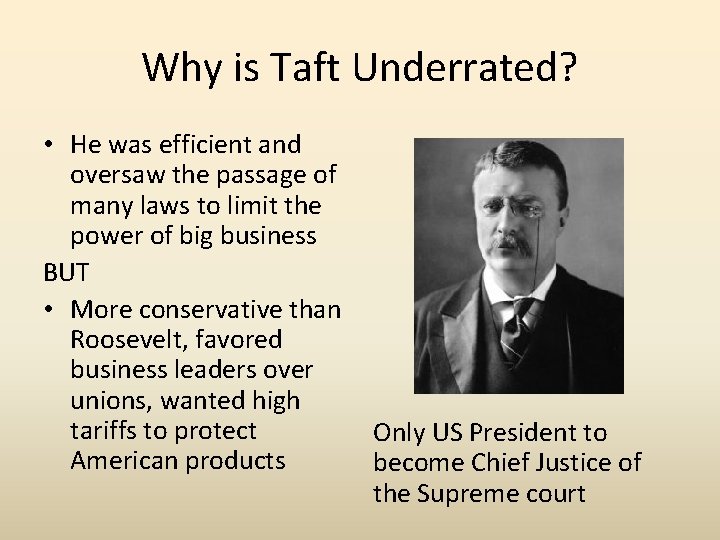 Why is Taft Underrated?

• He was efficient and oversaw the passage of many laws to limit the power of big business

BUT

• More conservative than Roosevelt, favored business leaders over unions, wanted high tariffs to protect American products

Only US President to become Chief Justice of the Supreme court